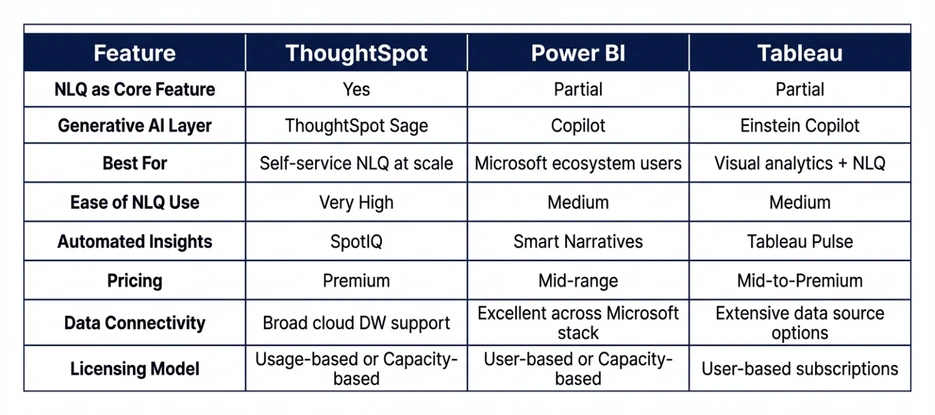 | Feature | ThoughtSpot | Power BI | Tableau |
|---|---|---|---|
| NLQ as Core Feature | Yes | Partial | Partial |
| Generative AI Layer | ThoughtSpot Sage | Copilot | Einstein Copilot |
| Best For | Self-service NLQ at scale | Microsoft ecosystem users | Visual analytics + NLQ |
| Ease of NLQ Use | Very High | Medium | Medium |
| Automated Insights | SpotIQ | Smart Narratives | Tableau Pulse |
| Pricing | Premium | Mid-range | Mid-to-Premium |
| Data Connectivity | Broad cloud DW support | Excellent across Microsoft stack | Extensive data source options |
| Licensing Model | Usage-based or Capacity-based | User-based or Capacity-based | User-based subscriptions |